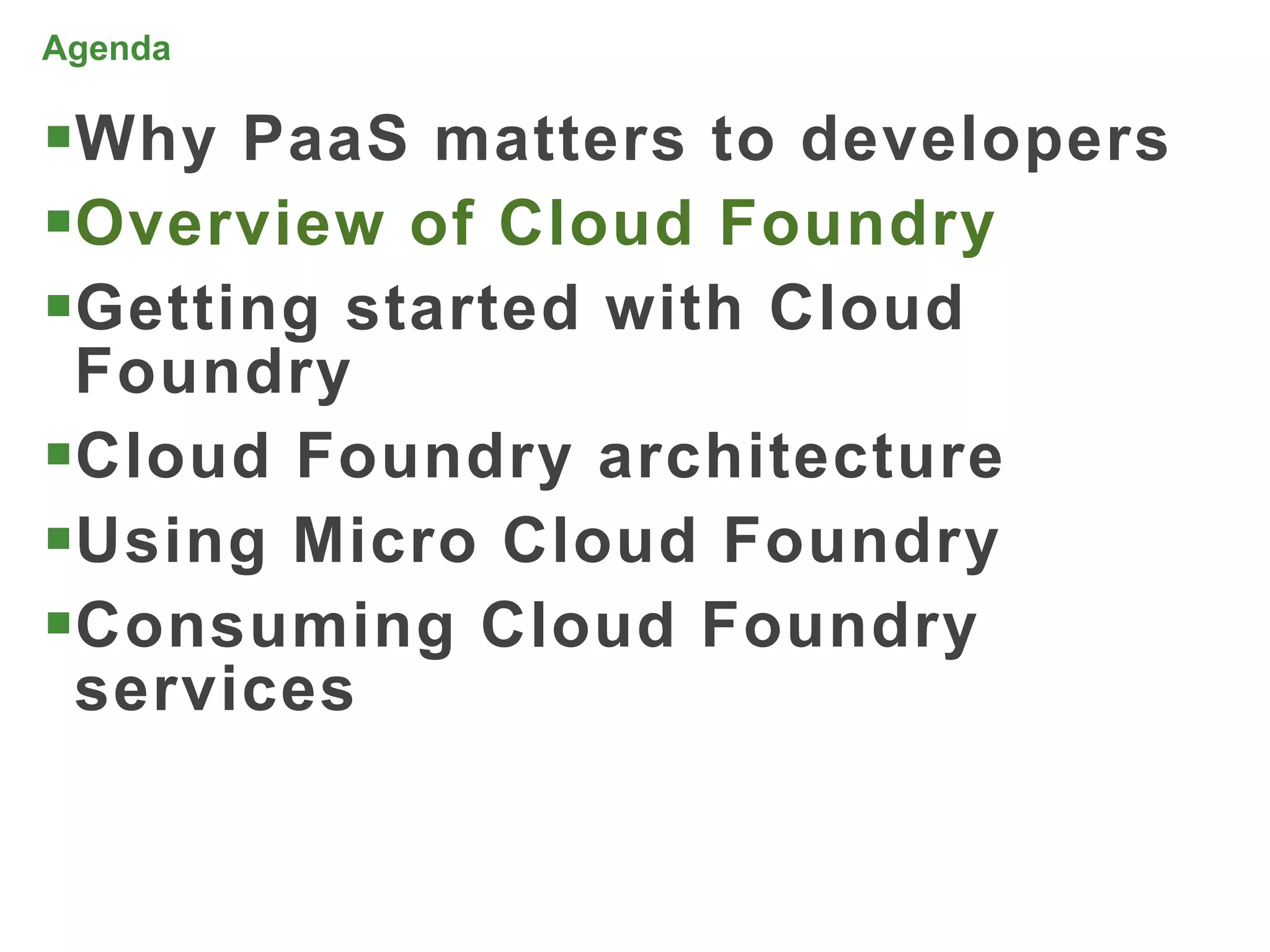 Agenda

▪ Why PaaS matters to developers
▪ Overview of Cloud Foundry
▪ Getting started with Cloud Foundry
▪ Cloud Foundry architecture
▪ Using Micro Cloud Foundry
▪ Consuming Cloud Foundry services